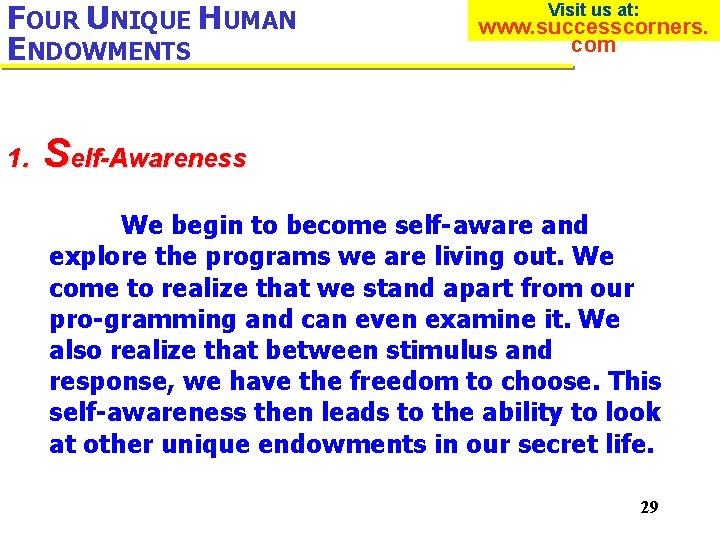 FOUR UNIQUE HUMAN ENDOWMENTS

Visit us at: www.successcorners.com

1. Self-Awareness

We begin to become self-aware and explore the programs we are living out. We come to realize that we stand apart from our pro-gramming and can even examine it. We also realize that between stimulus and response, we have the freedom to choose. This self-awareness then leads to the ability to look at other unique endowments in our secret life.

29